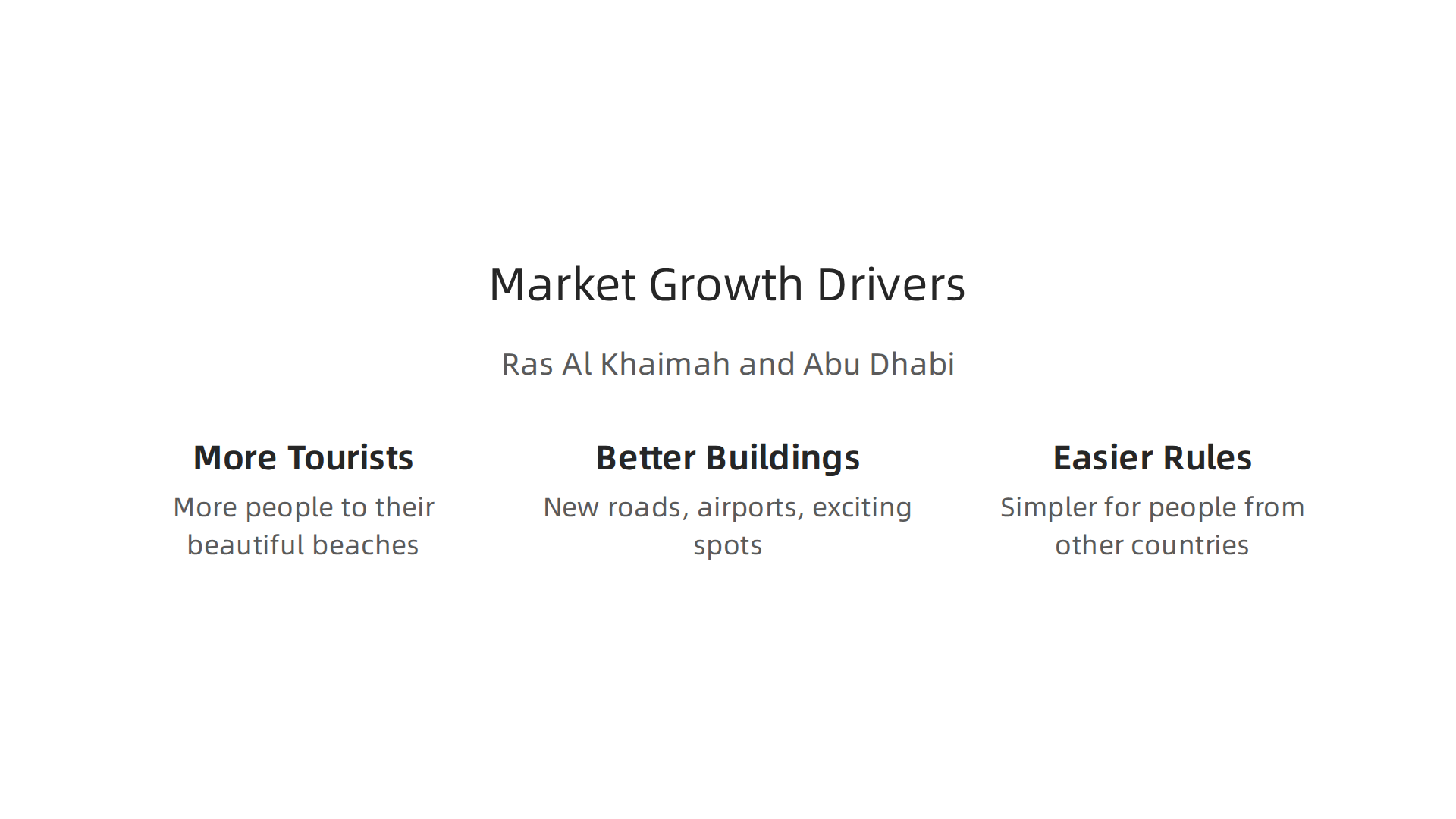 Market Growth Drivers

Ras Al Khaimah and Abu Dhabi

More Tourists

More people to their beautiful beaches

Better Buildings

New roads, airports, exciting spots

Easier Rules

Simpler for people from other countries